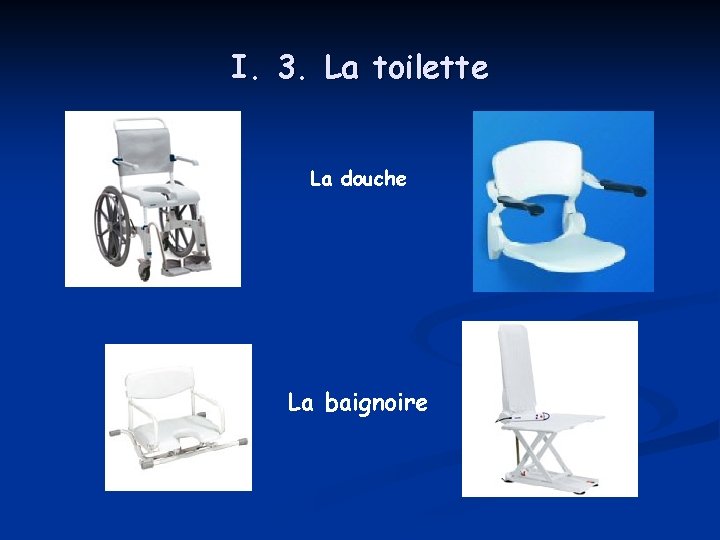 I. 3. La toilette

La douche

La baignoire